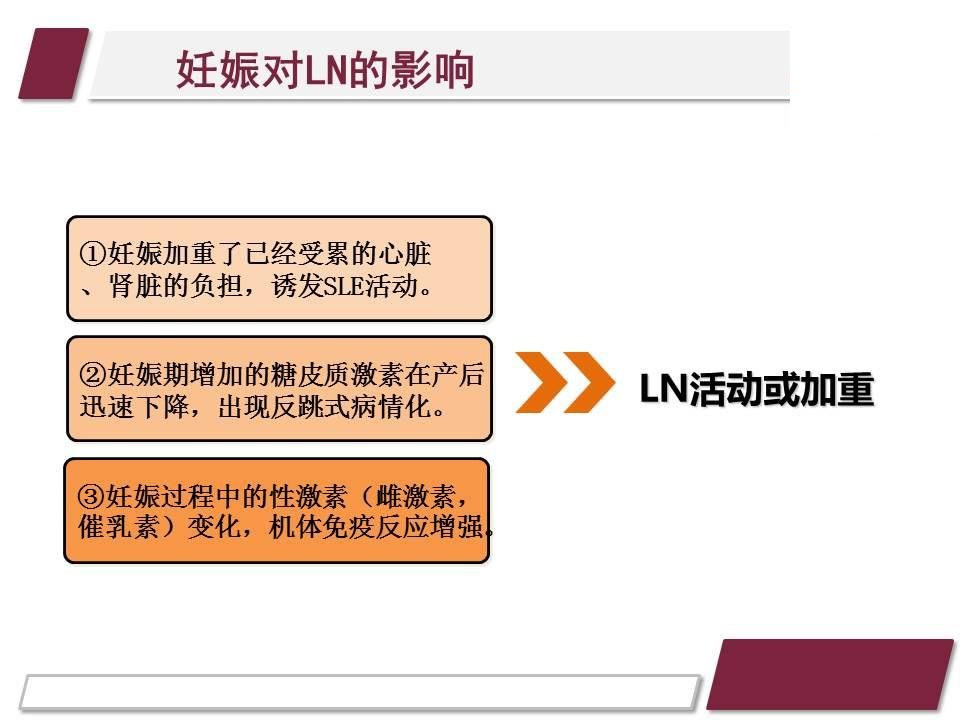 妊娠对LN的影响

①妊娠加重了已经受累的心脏、肾脏的负担，诱发SLE活动。

②妊娠期增加的糖皮质激素在产后迅速下降，出现反跳式病情化。

③妊娠过程中的性激素（雌激素，催乳素）变化，机体免疫反应增强。

LN活动或加重